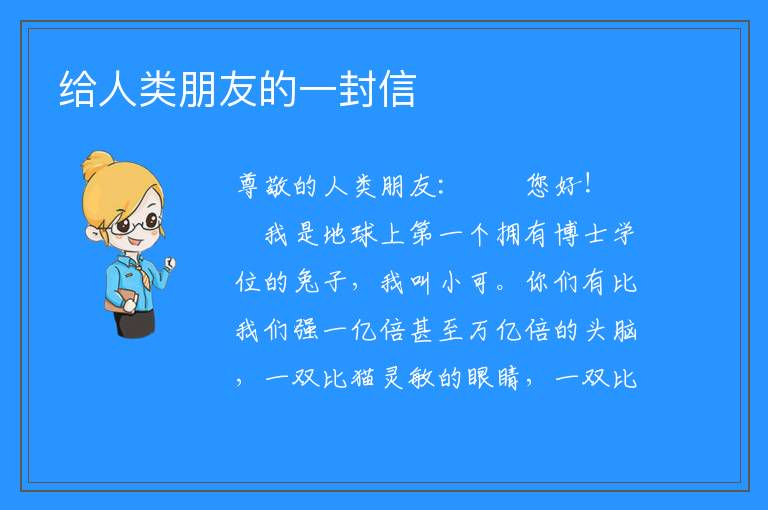 给人类朋友的一封信

尊敬的人类朋友：　　您好！

我是地球上第一个拥有博士学位的兔子，我叫小可。你们有比我们强一亿倍甚至万亿倍的头脑，一双比猫灵敏的眼睛，一双比